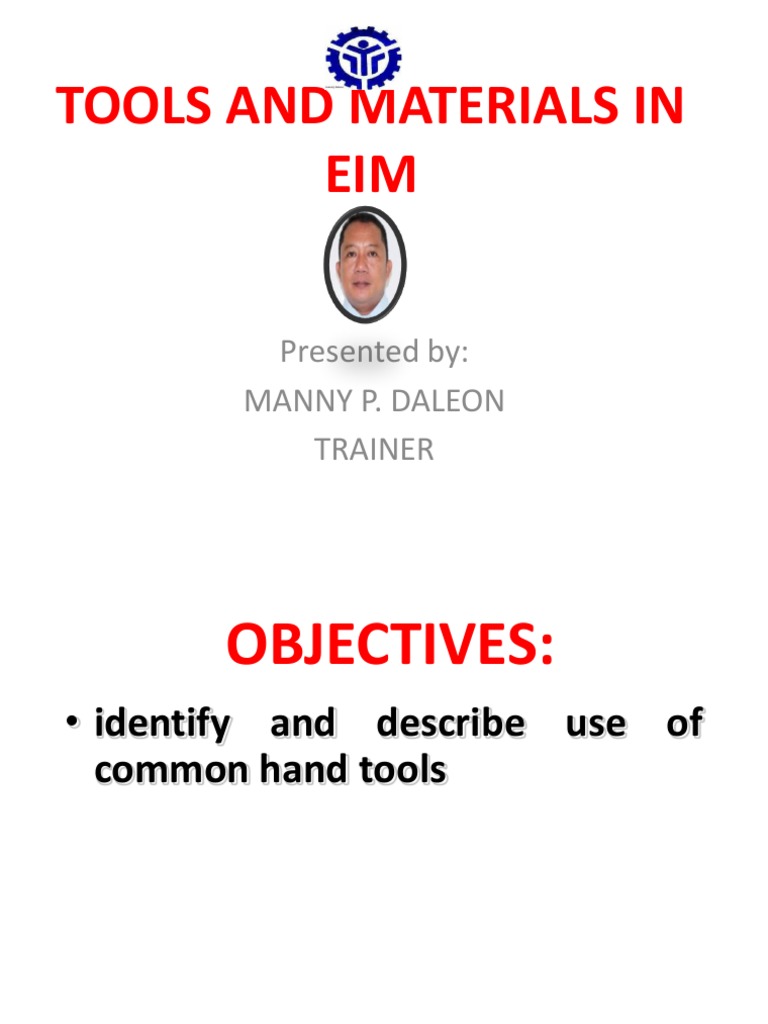 TOOLS AND MATERIALS IN EIM

Presented by:
MANNY P. DALEON
TRAINER

OBJECTIVES:

• identify and describe use of common hand tools